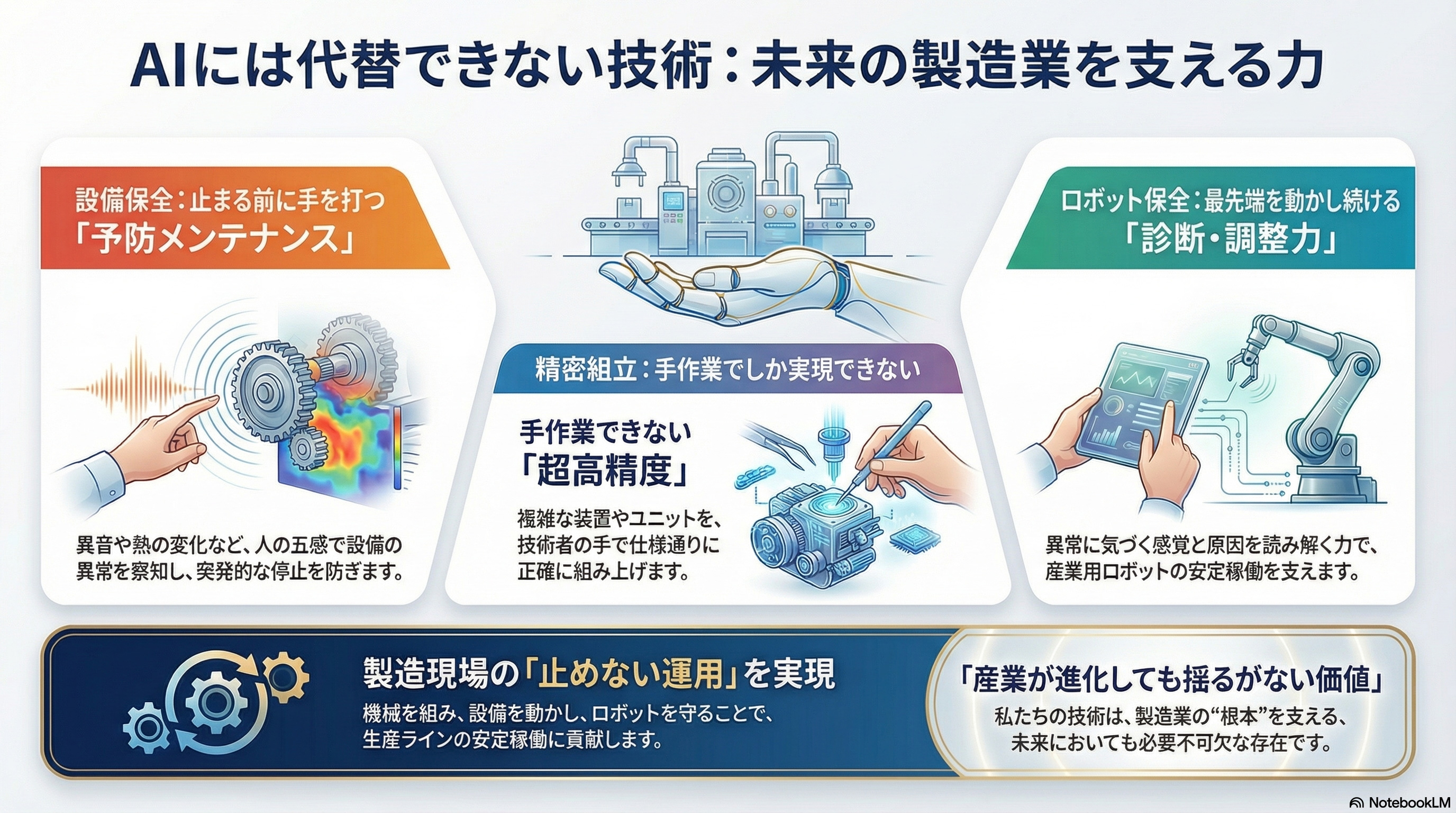 AIには代替できない技術：未来の製造業を支える力

設備保全：止まる前に手を打つ
「予防メンテナンス」

異音や熱の変化など、人の五感で設備の異常を察知し、突発的な停止を防ぎます。

精密組立：手作業でしか実現できない

手作業できない
「超高精度」

複雑な装置やユニットを、技術者の手で仕様通りに正確に組み上げます。

ロボット保全：最先端を動かし続ける
「診断・調整力」

異常に気づく感覚と原因を読み解く力で、産業用ロボットの安定稼働を支えます。

製造現場の「止めない運用」を実現

機械を組み、設備を動かし、ロボットを守ることで、生産ラインの安定稼働に貢献します。

「産業が進化しても揺るがない価値」

私たちの技術は、製造業の“根本”を支える、未来においても必要不可欠な存在です。

NotebookLM